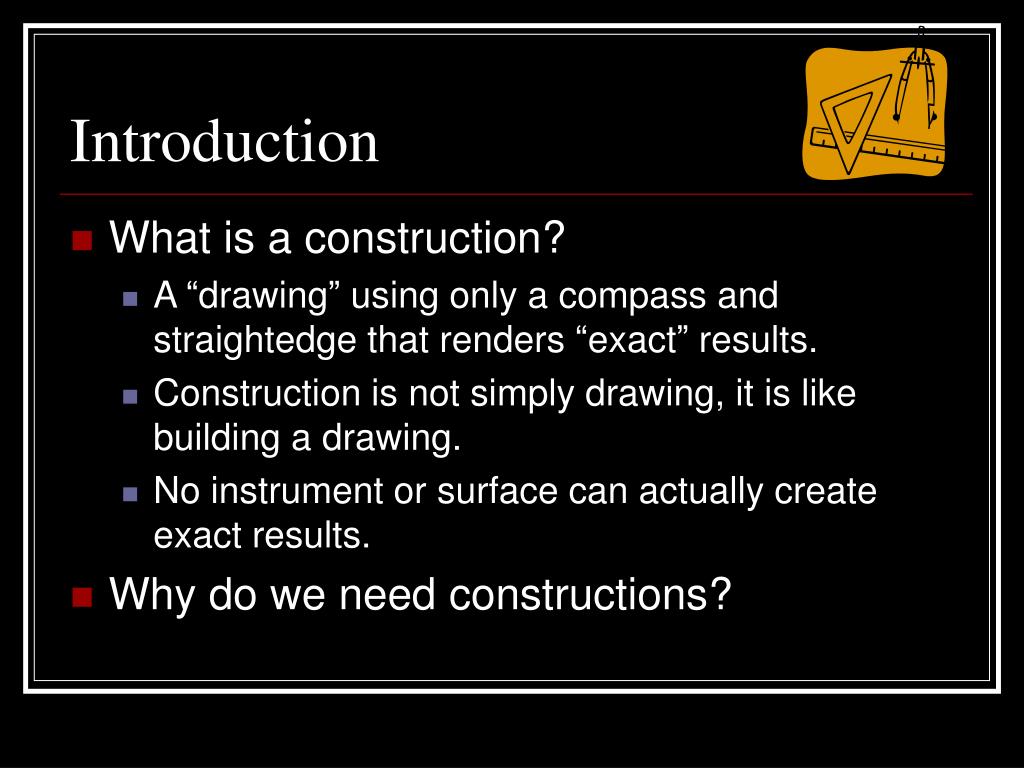 Introduction

What is a construction?

A “drawing” using only a compass and straightedge that renders “exact” results.

Construction is not simply drawing, it is like building a drawing.

No instrument or surface can actually create exact results.

Why do we need constructions?